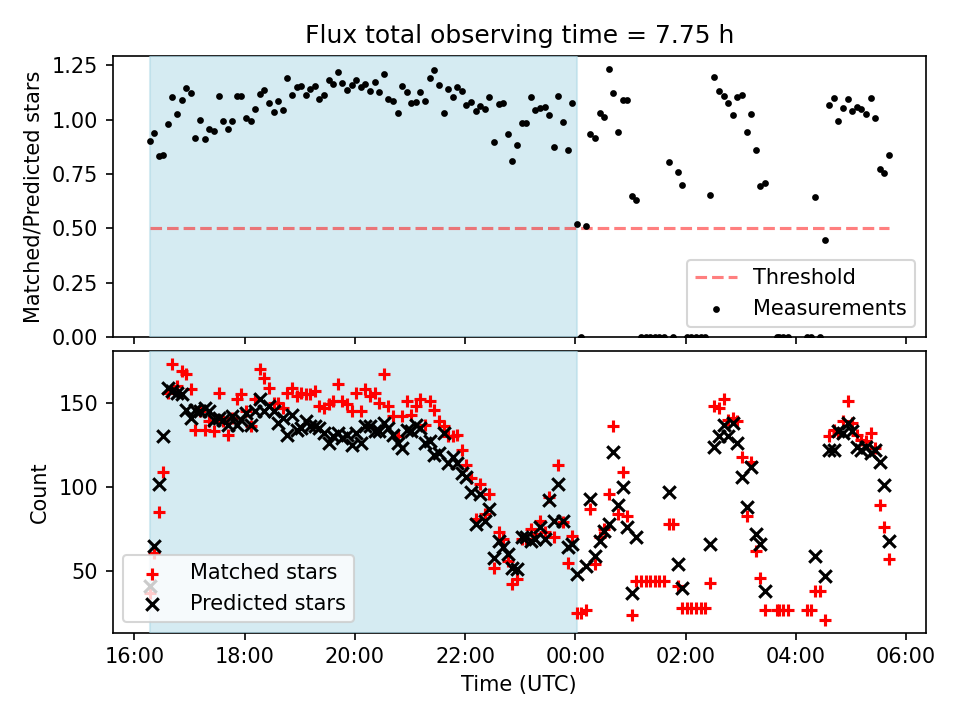 Flux total observing time = 7.75 h

Matched/Predicted stars

1.25
1.00
0.75
0.50
0.25
0.00

Threshold
Measurements

Count

150
100
50

Matched stars
Predicted stars

16:00 18:00 20:00 22:00 00:00 02:00 04:00 06:00

Time (UTC)